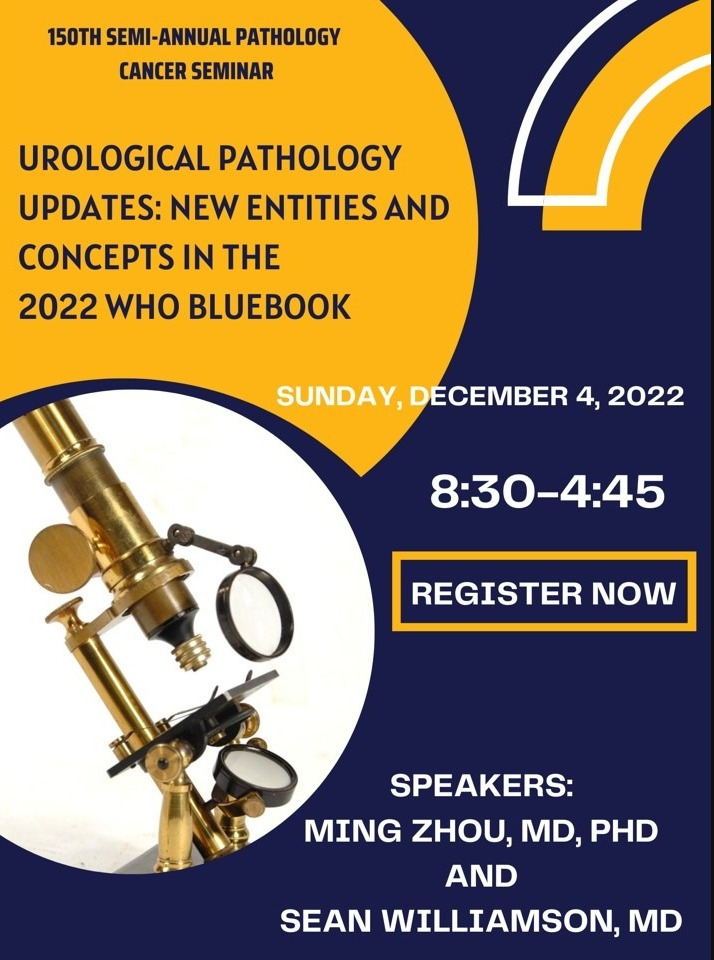 150TH SEMI-ANNUAL PATHOLOGY CANCER SEMINAR

UROLOGICAL PATHOLOGY UPDATES: NEW ENTITIES AND CONCEPTS IN THE 2022 WHO BLUEBOOK

SUNDAY, DECEMBER 4, 2022

8:30-4:45

REGISTER NOW

SPEAKERS:
MING ZHOU, MD, PHD
AND
SEAN WILLIAMSON, MD